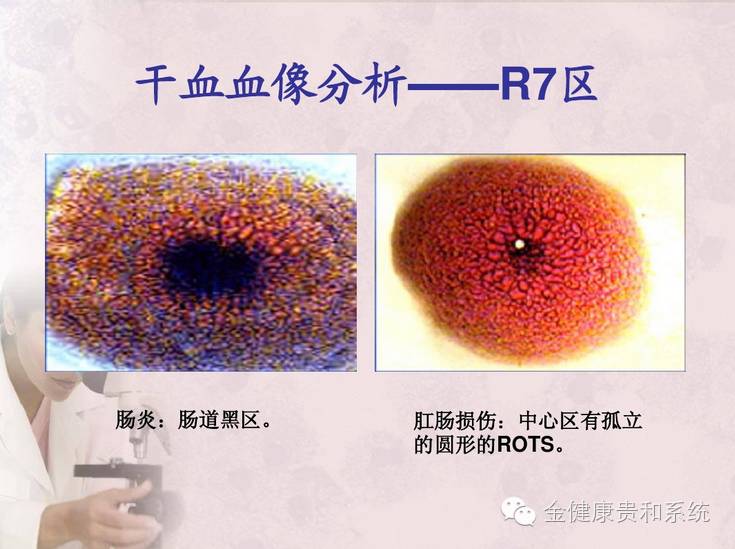 干血血像分析——R7区

肠炎：肠道黑区。

肛肠损伤：中心区有孤立的圆形的ROTS。

金健康贵和系统